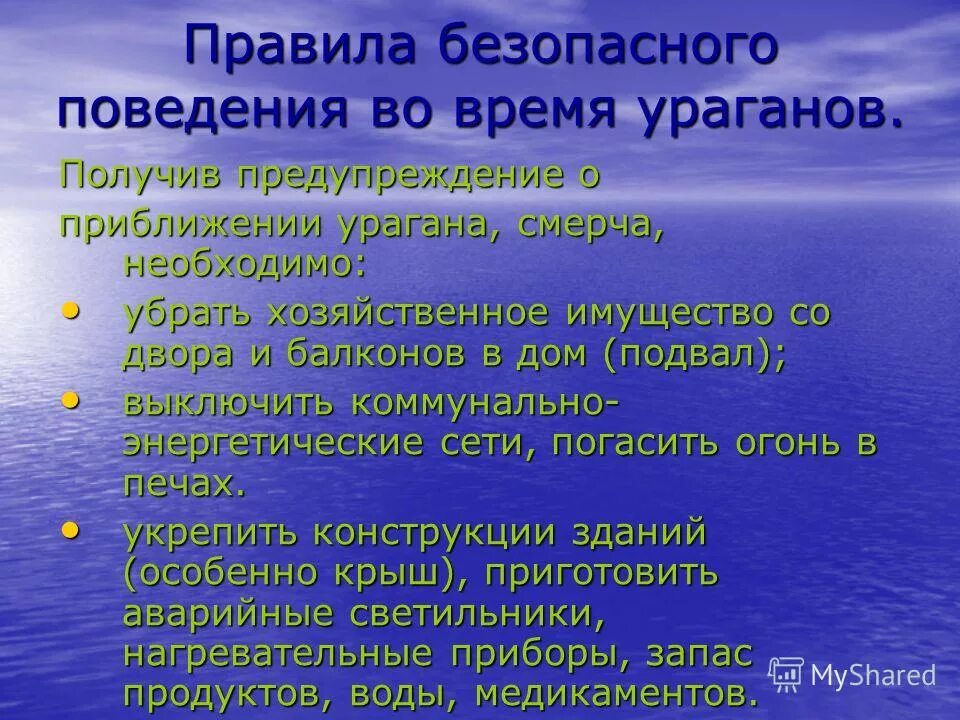 Правила безопасного поведения во время ураганов.

Получив предупреждение о приближении урагана, смерча, необходимо:

• убрать хозяйственное имущество со двора и балконов в дом (подвал);
• выключить коммунально-энергетические сети, погасить огонь в печах.
• укрепить конструкции зданий (особенно крыш), приготовить аварийные светильники, нагревательные приборы, запас продуктов, воды, медикаментов.

MyShared